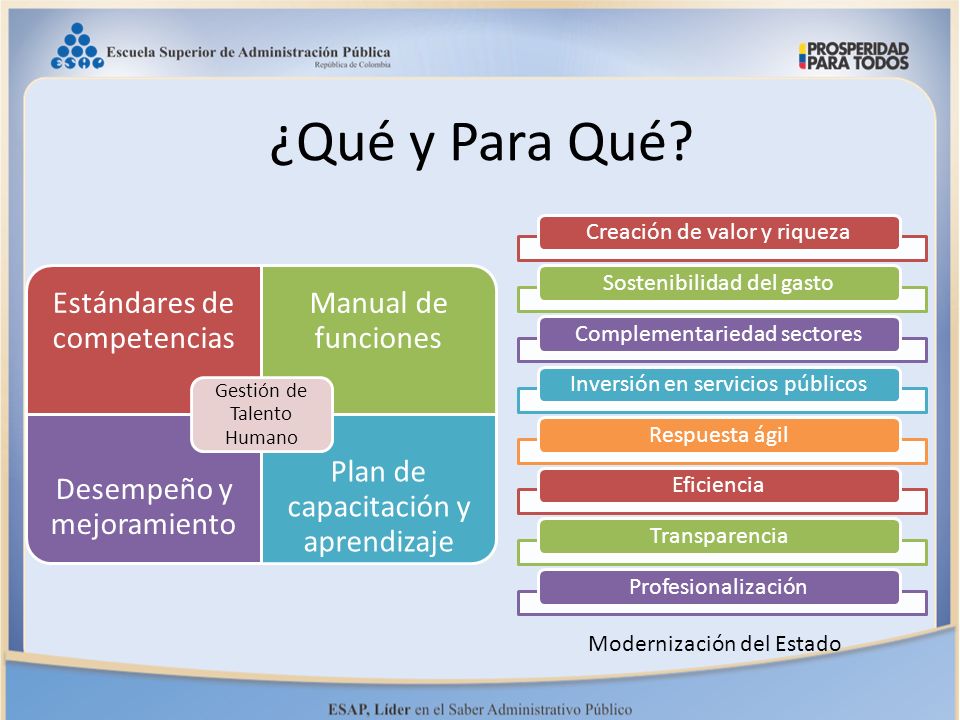 ESAP Escuela Superior de Administración Pública
República de Colombia

PROSPERIDAD PARA TODOS

¿Qué y Para Qué?

Estándares de competencias

Manual de funciones

Gestión de Talento Humano

Desempeño y mejoramiento

Plan de capacitación y aprendizaje

Creación de valor y riqueza

Sostenibilidad del gasto

Complementariedad sectores

Inversión en servicios públicos

Respuesta ágil

Eficiencia

Transparencia

Profesionalización

Modernización del Estado

ESAP, Líder en el Saber Administrativo Público